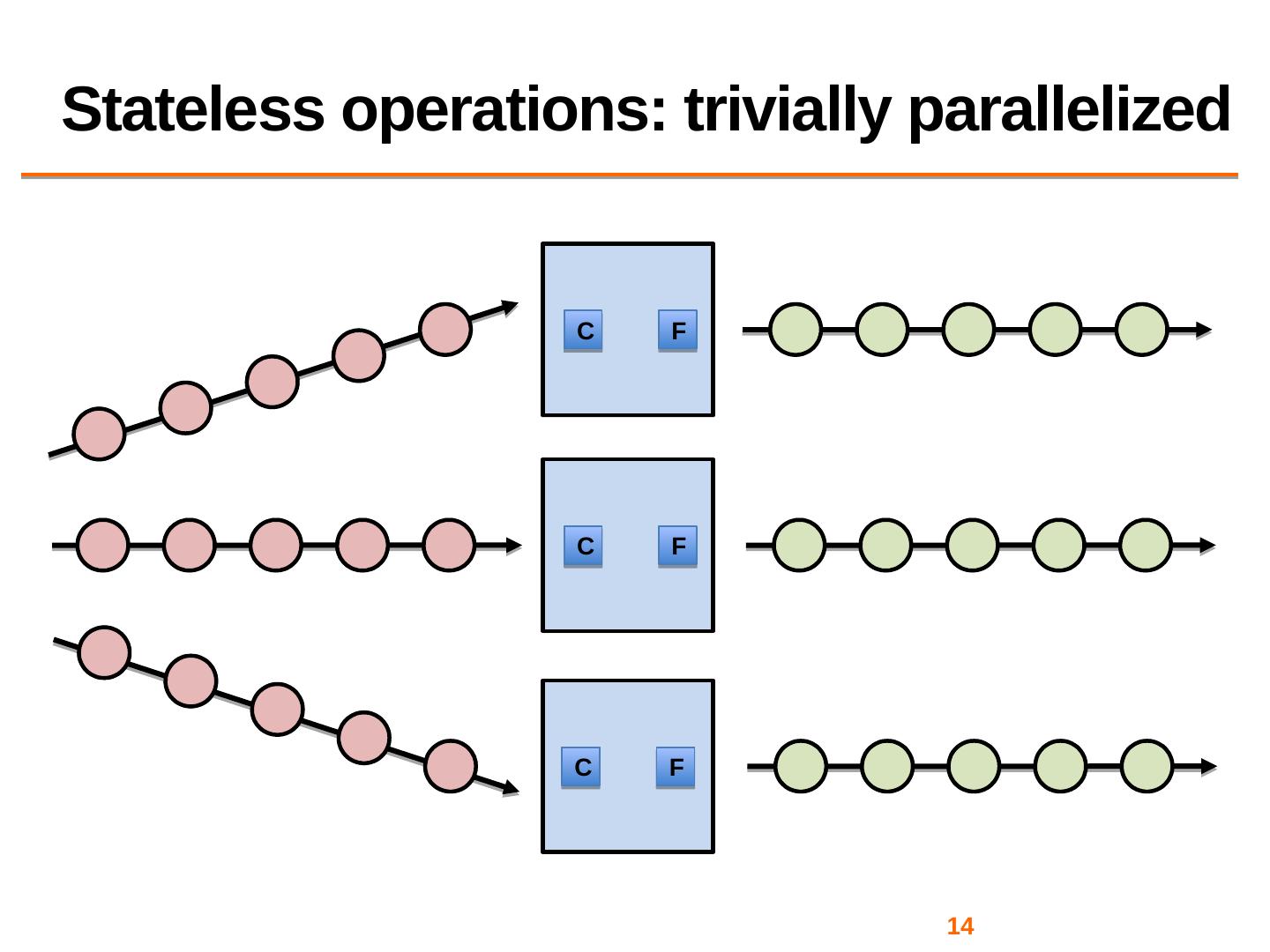 Stateless operations: trivially parallelized

C F

C F

C F

14